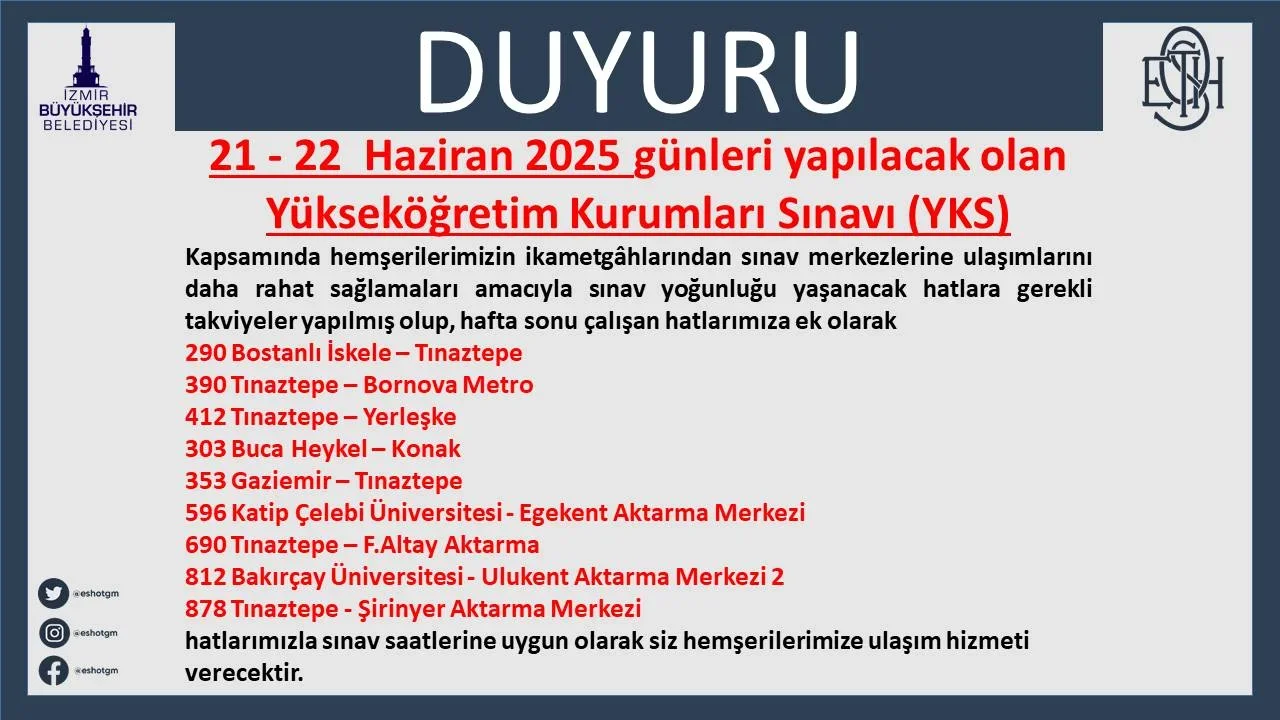 İZMİR
BÜYÜKŞEHİR
BELEDİYESİ

DUYURU

ESHOT

21 - 22 Haziran 2025 günleri yapılacak olan
Yükseköğretim Kurumları Sınavı (YKS)

Kapsamında hemşerilerimizin ikametgâhlarından sınav merkezlerine ulaşımlarını daha rahat sağlamaları amacıyla sınav yoğunluğu yaşanacak hatlara gerekli takviyeler yapılmış olup, hafta sonu çalışan hatlarımıza ek olarak
290 Bostanlı İskele – Tınaztepe
390 Tınaztepe – Bornova Metro
412 Tınaztepe – Yerleşke
303 Buca Heykel – Konak
353 Gaziemir – Tınaztepe
596 Katip Çelebi Üniversitesi - Egekent Aktarma Merkezi
690 Tınaztepe – F.Altay Aktarma
812 Bakırçay Üniversitesi - Ulukent Aktarma Merkezi 2
878 Tınaztepe - Şirinyer Aktarma Merkezi
hatlarımızla sınav saatlerine uygun olarak siz hemşerilerimize ulaşım hizmeti verecektir.

@eshotgm
@eshotgm
@eshotgm